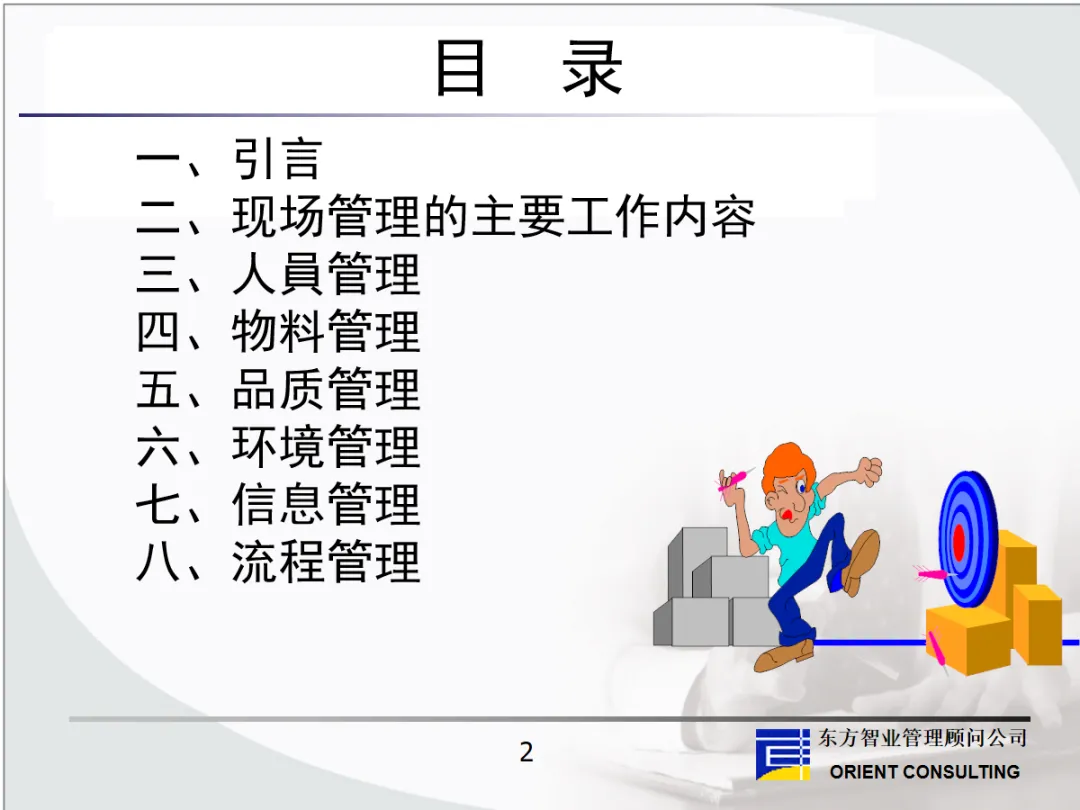 目　录

一、引言
二、现场管理的主要工作内容
三、人員管理
四、物料管理
五、品质管理
六、环境管理
七、信息管理
八、流程管理

2

东方智业管理顾问公司
ORIENT CONSULTING